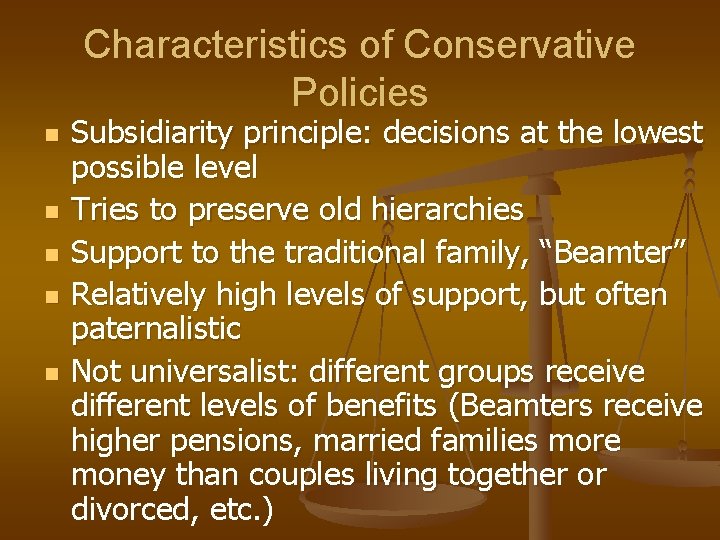 Characteristics of Conservative Policies

- Subsidiarity principle: decisions at the lowest possible level
- Tries to preserve old hierarchies
- Support to the traditional family, “Beamter”
- Relatively high levels of support, but often paternalistic
- Not universalist: different groups receive different levels of benefits (Beamters receive higher pensions, married families more money than couples living together or divorced, etc.)